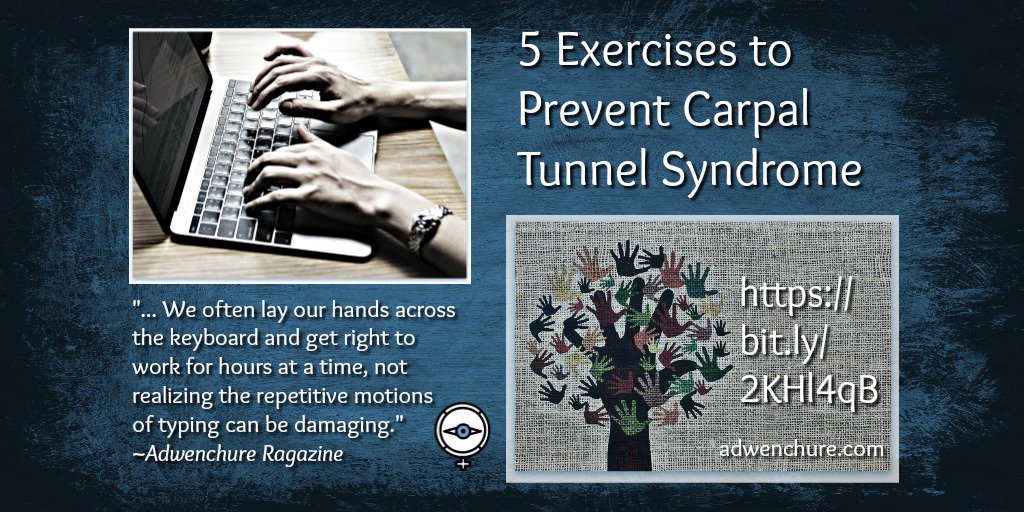 5 Exercises to Prevent Carpal Tunnel Syndrome

"... We often lay our hands across the keyboard and get right to work for hours at a time, not realizing the repetitive motions of typing can be damaging."
~Adwenchure Ragazine

https://bit.ly/2KHl4qB

adwenchure.com